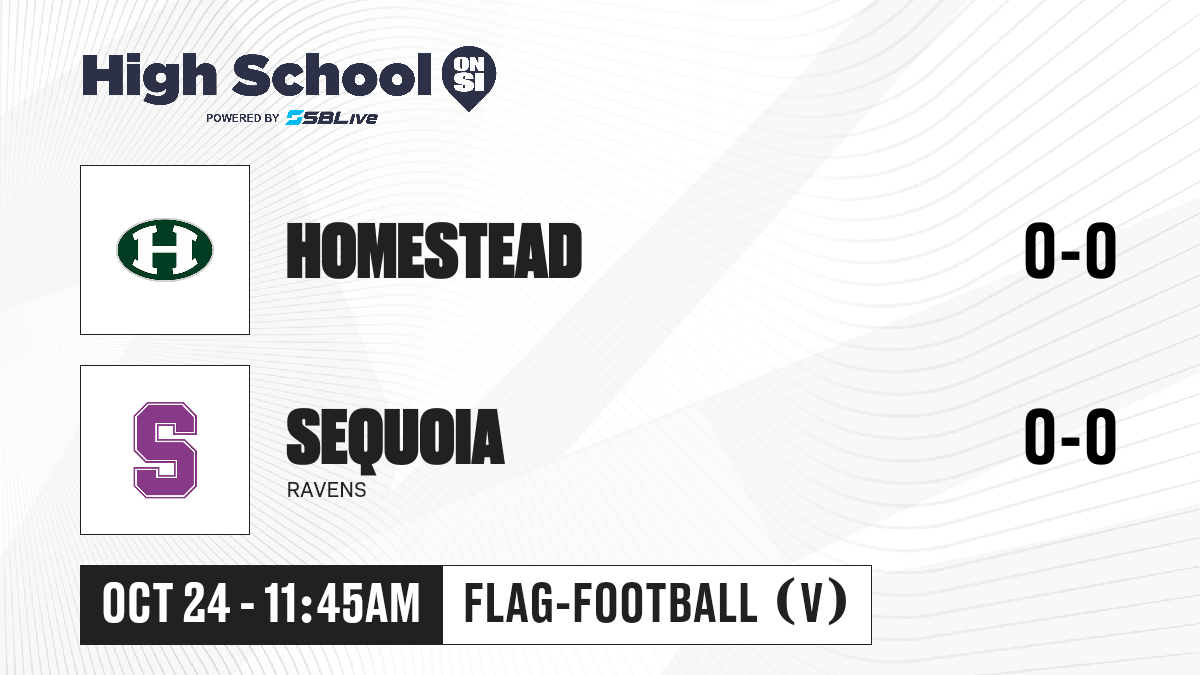 High School ON SI
POWERED BY SBLive

H

HOMESTEAD

0-0

S

SEQUOIA
RAVENS

0-0

OCT 24 - 11:45AM

FLAG-FOOTBALL (V)